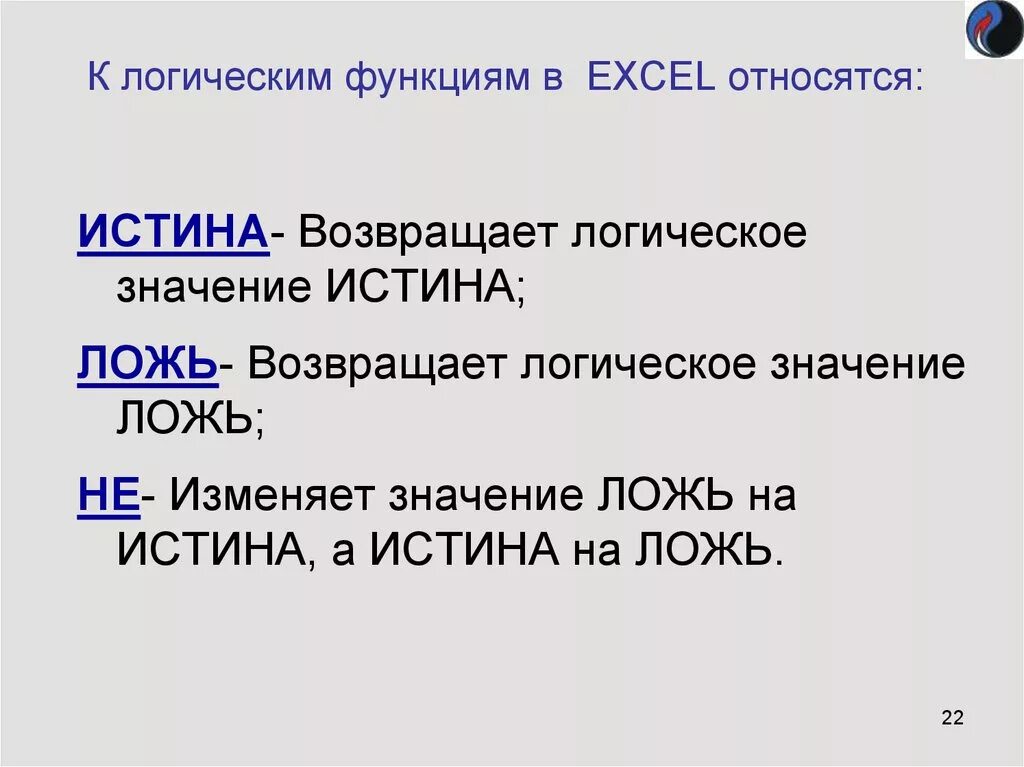 К логическим функциям в EXCEL относятся:

ИСТИНА- Возвращает логическое значение ИСТИНА;

ЛОЖЬ- Возвращает логическое значение ЛОЖЬ;

НЕ- Изменяет значение ЛОЖЬ на ИСТИНА, а ИСТИНА на ЛОЖЬ.

22